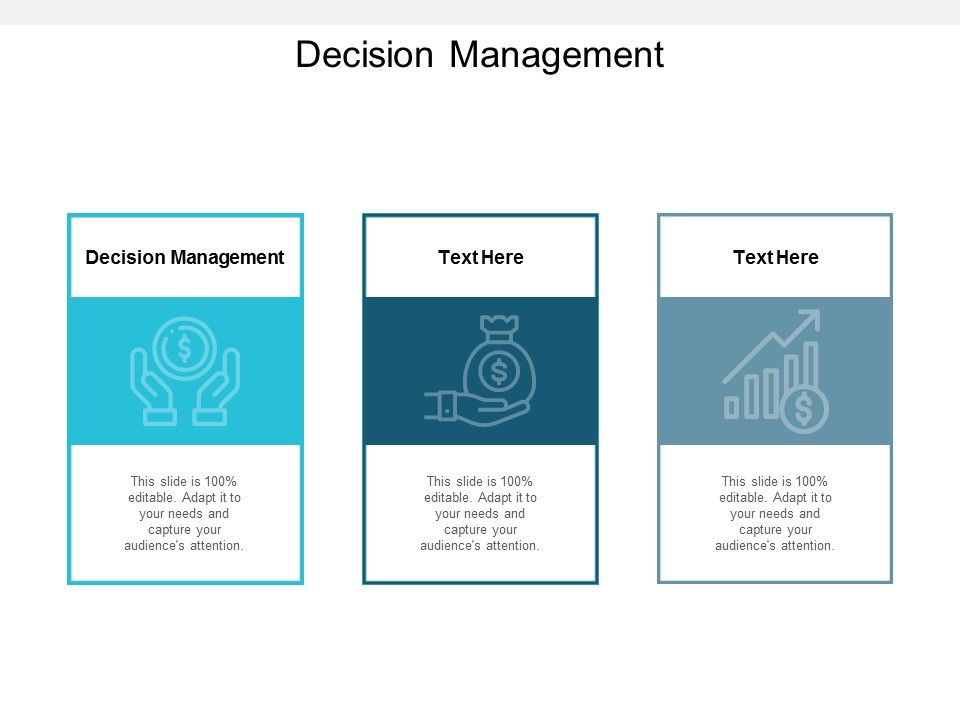 Decision Management

Decision Management

This slide is 100% editable. Adapt it to your needs and capture your audience's attention.

Text Here

This slide is 100% editable. Adapt it to your needs and capture your audience's attention.

Text Here

This slide is 100% editable. Adapt it to your needs and capture your audience's attention.